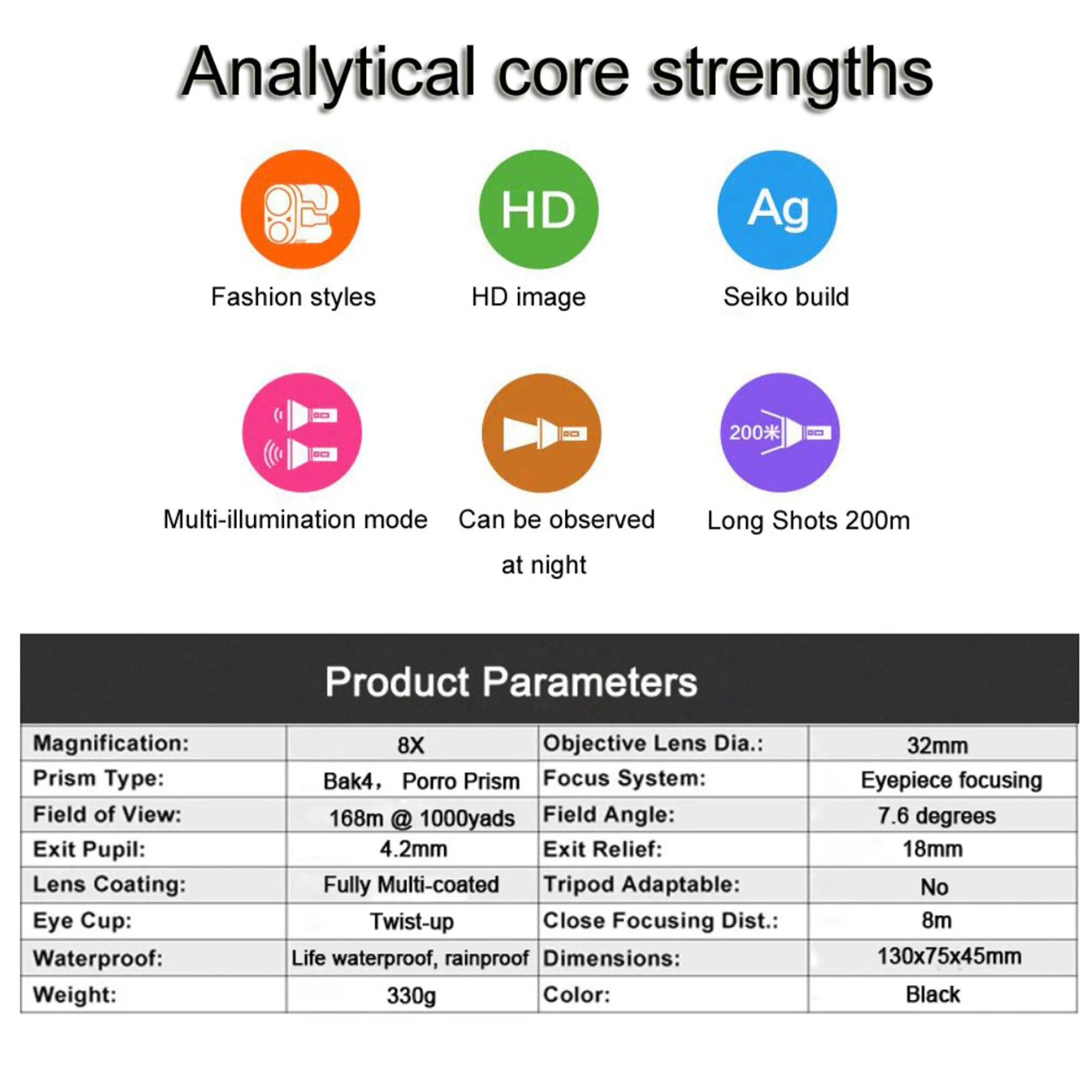 Analytical core strengths

HD

Ag

Fashion styles

HD image

Seiko build

200米

Multi-illumination mode

Can be observed at night

Long Shots 200m

Product Parameters

| Magnification: | 8X | Objective Lens Dia.: | 32mm |
|---|---|---|---|
| Prism Type: | Bak4， Porro Prism | Focus System: | Eyepiece focusing |
| Field of View: | 168m @ 1000yads | Field Angle: | 7.6 degrees |
| Exit Pupil: | 4.2mm | Exit Relief: | 18mm |
| Lens Coating: | Fully Multi-coated | Tripod Adaptable: | No |
| Eye Cup: | Twist-up | Close Focusing Dist.: | 8m |
| Waterproof: | Life waterproof, rainproof | Dimensions: | 130x75x45mm |
| Weight: | 330g | Color: | Black |